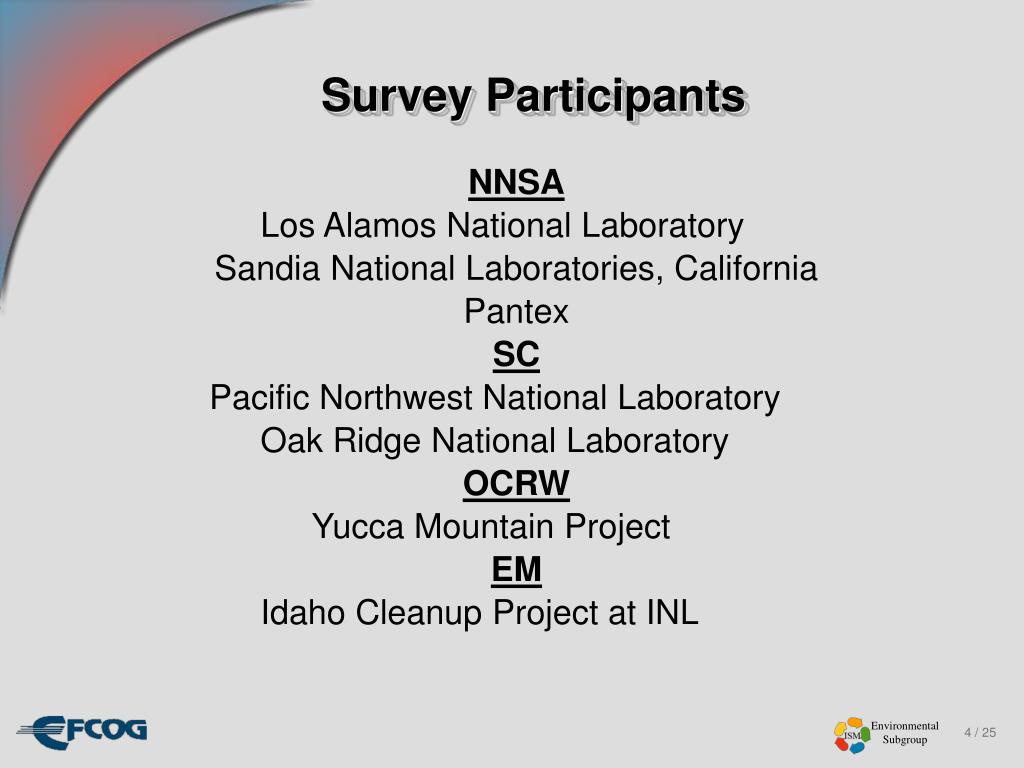 Survey Participants

NNSA
Los Alamos National Laboratory
Sandia National Laboratories, California
Pantex
SC
Pacific Northwest National Laboratory
Oak Ridge National Laboratory
OCRW
Yucca Mountain Project
EM
Idaho Cleanup Project at INL

EFCOG

ISM

Environmental Subgroup

4 / 25